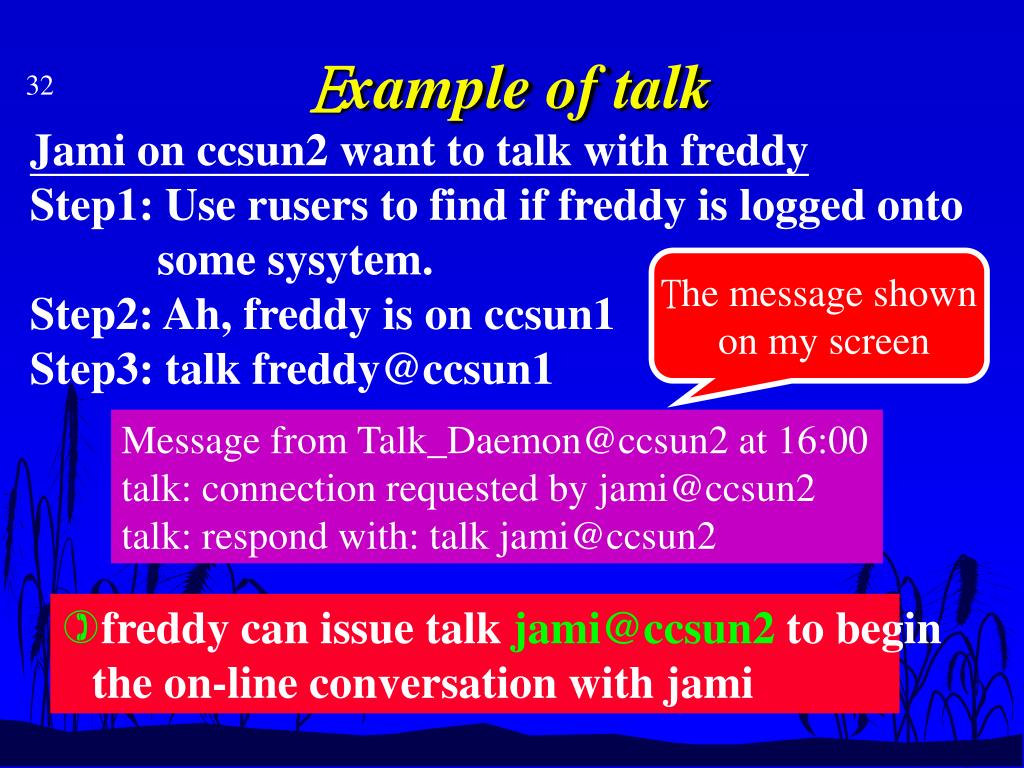 32

Example of talk

Jami on ccsun2 want to talk with freddy
Step1: Use rusers to find if freddy is logged onto some sysytem.
Step2: Ah, freddy is on ccsun1
Step3: talk freddy@ccsun1

The message shown on my screen

Message from Talk_Daemon@ccsun2 at 16:00
talk: connection requested by jami@ccsun2
talk: respond with: talk jami@ccsun2

freddy can issue talk jami@ccsun2 to begin the on-line conversation with jami